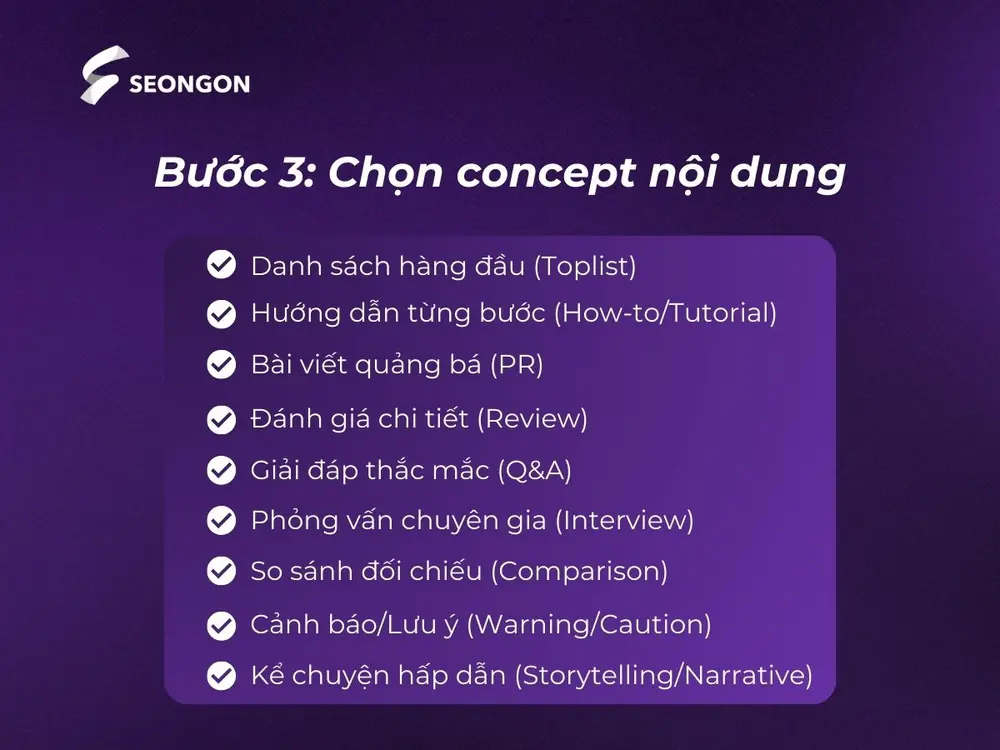 SEONGON

Bước 3: Chọn concept nội dung

Danh sách hàng đầu (Toplist)
Hướng dẫn từng bước (How-to/Tutorial)
Bài viết quảng bá (PR)
Đánh giá chi tiết (Review)
Giải đáp thắc mắc (Q&A)
Phỏng vấn chuyên gia (Interview)
So sánh đối chiếu (Comparison)
Cảnh báo/Lưu ý (Warning/Caution)
Kể chuyện hấp dẫn (Storytelling/Narrative)